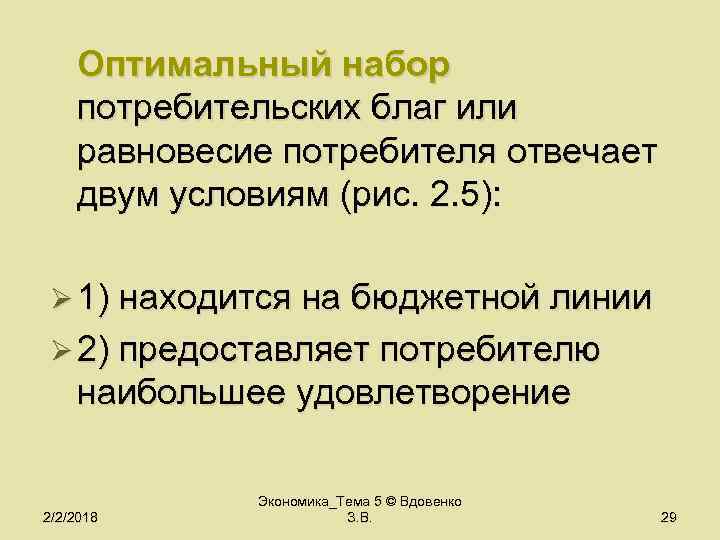 Оптимальный набор потребительских благ или равновесие потребителя отвечает двум условиям (рис. 2.5):

➢ 1) находится на бюджетной линии
➢ 2) предоставляет потребителю наибольшее удовлетворение

2/2/2018

Экономика_Тема 5 © Вдовенко З.В.

29